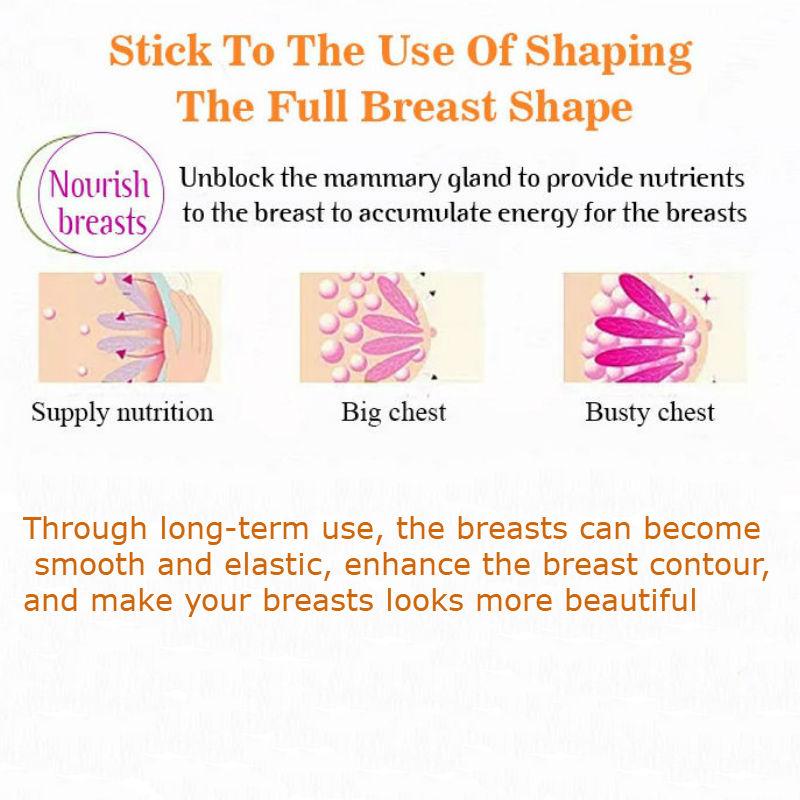 Stick To The Use Of Shaping
The Full Breast Shape

Nourish breasts

Unblock the mammary gland to provide nutrients to the breast to accumulate energy for the breasts

Supply nutrition

Big chest

Busty chest

Through long-term use, the breasts can become smooth and elastic, enhance the breast contour, and make your breasts looks more beautiful